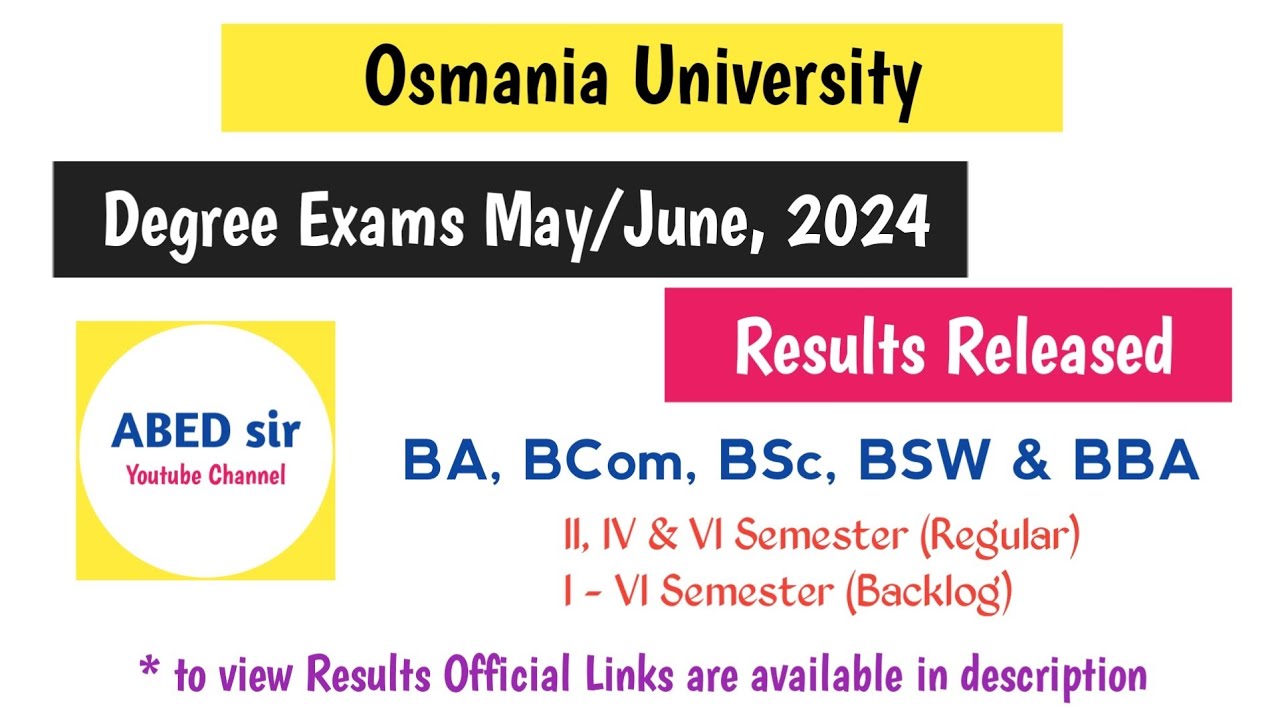 Osmania University

Degree Exams May/June, 2024

Results Released

ABED sir
Youtube Channel

BA, BCom, BSc, BSW & BBA

II, IV & VI Semester (Regular)
I - VI Semester (Backlog)

* to view Results Official Links are available in description